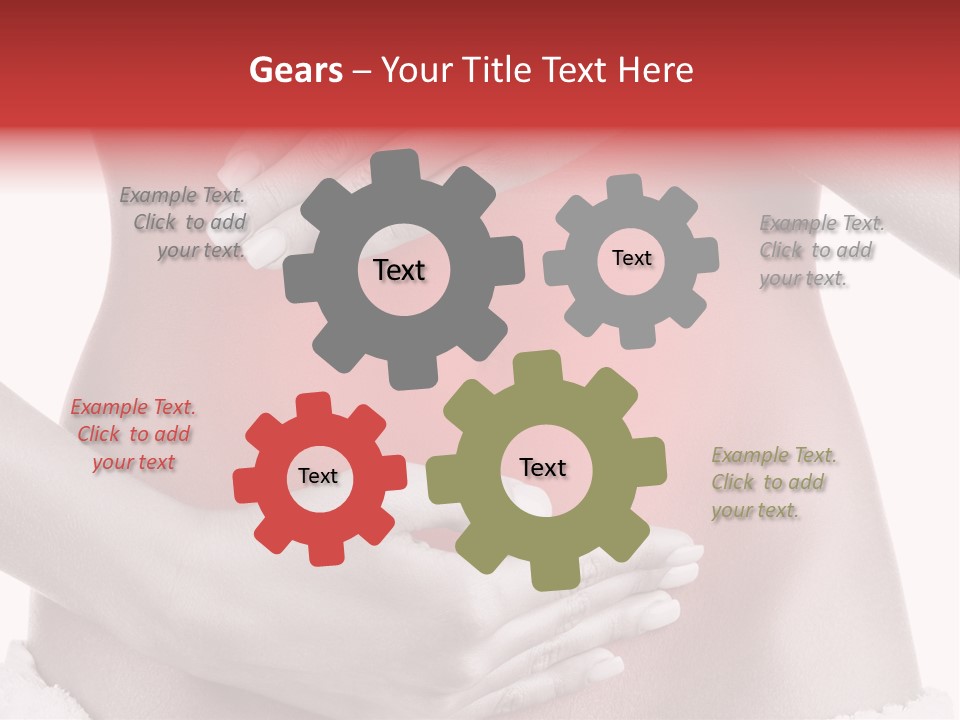 Gears – Your Title Text Here

Example Text. Click to add your text.

Text

Text

Example Text. Click to add your text.

Example Text. Click to add your text

Text

Text

Example Text. Click to add your text.